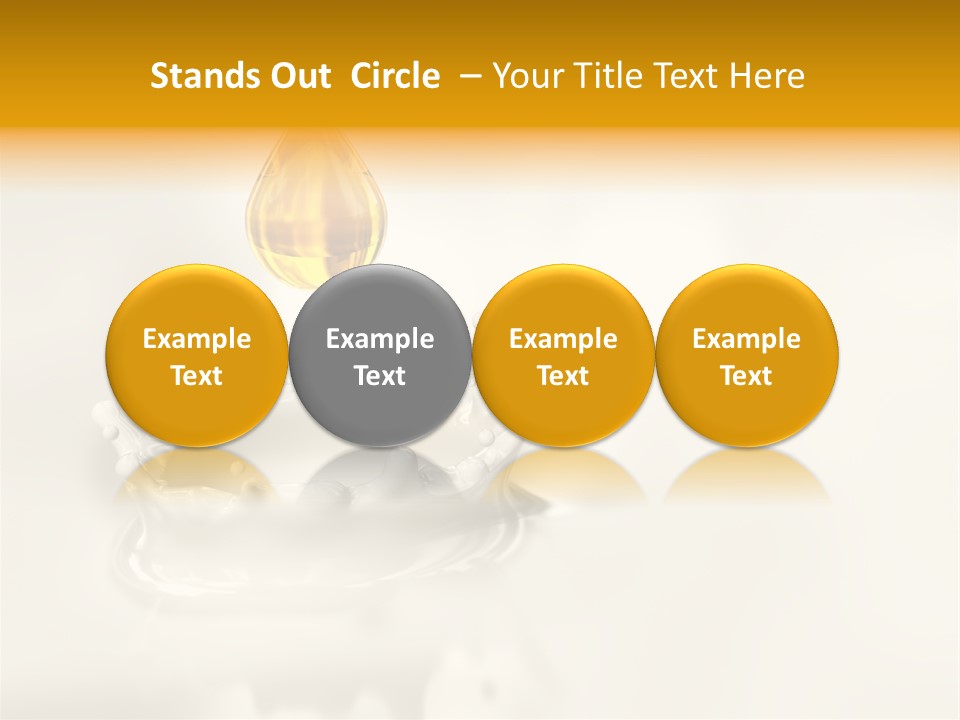 Stands Out Circle – Your Title Text Here

Example Text

Example Text

Example Text

Example Text